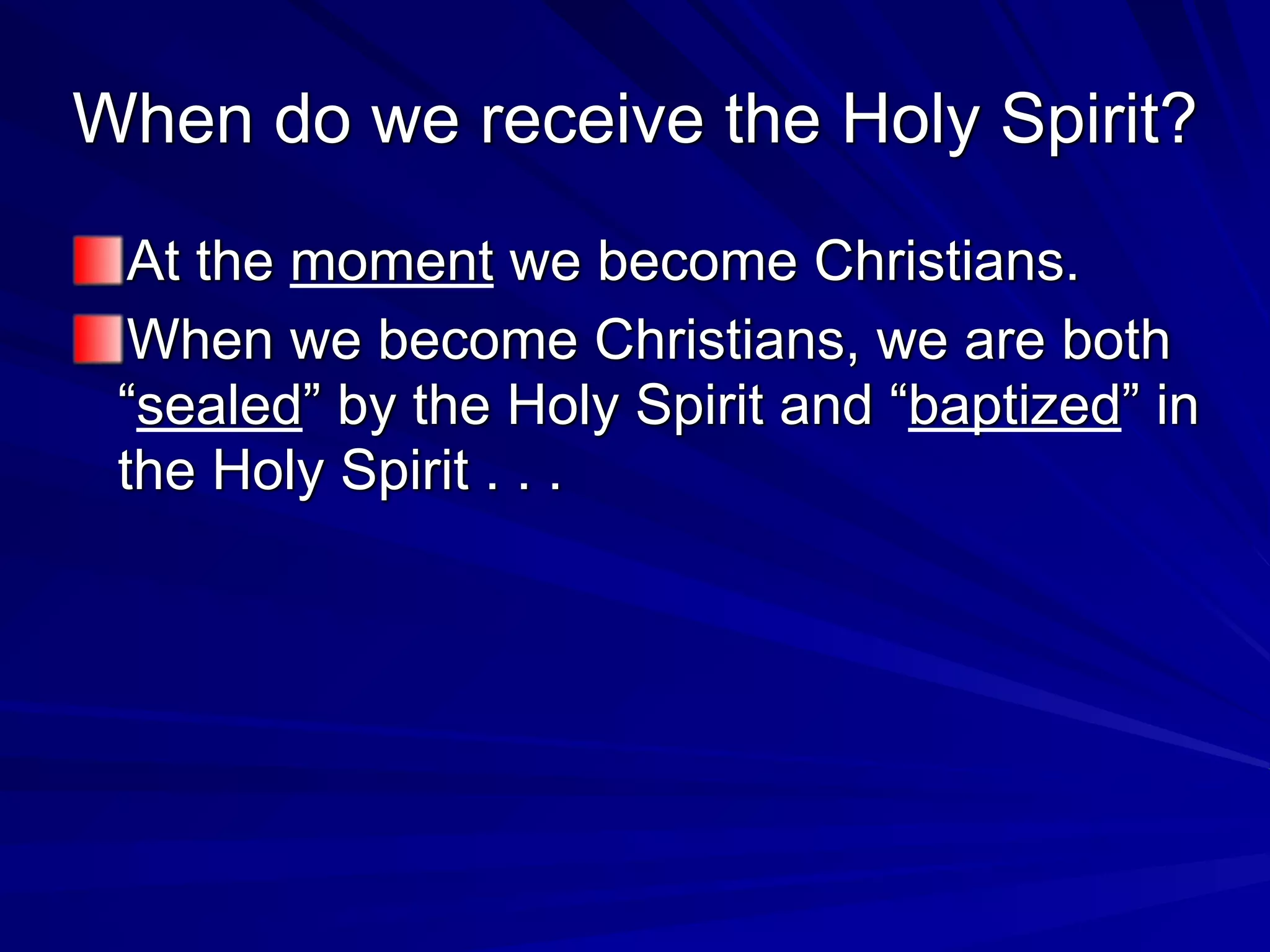 When do we receive the Holy Spirit?

At the moment we become Christians.

When we become Christians, we are both “sealed” by the Holy Spirit and “baptized” in the Holy Spirit . . .